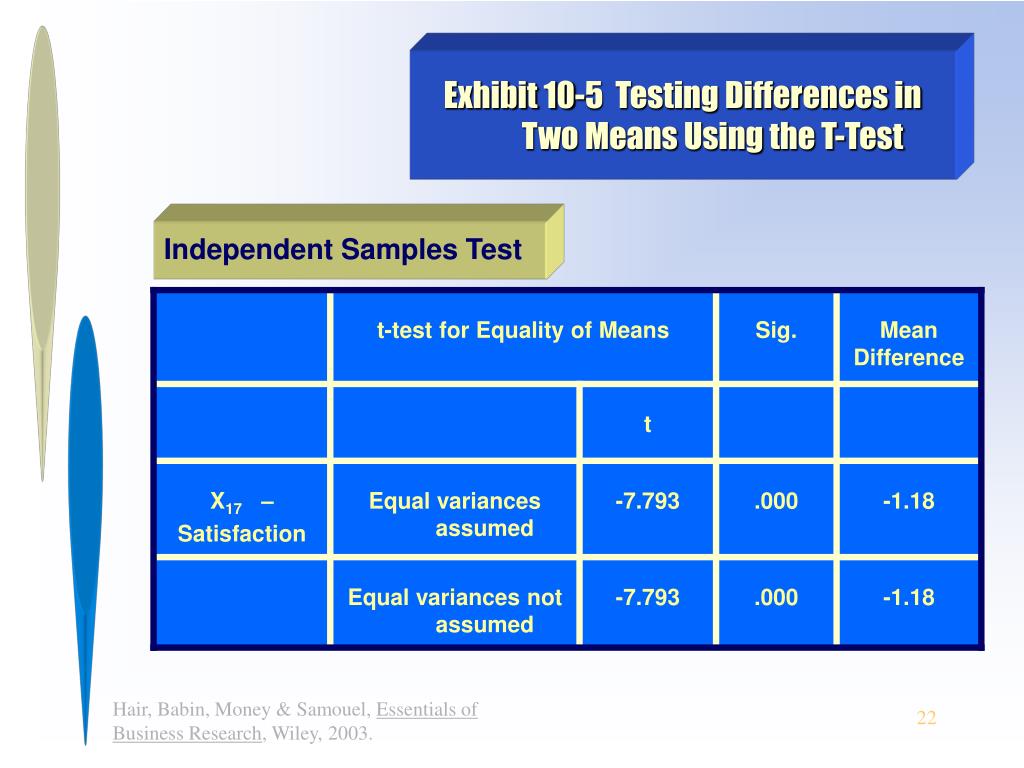 Exhibit 10-5 Testing Differences in Two Means Using the T-Test

Independent Samples Test

| | t-test for Equality of Means | | Sig. | Mean Difference |
|---|---|---|---|---|
| | | t | | |
| $X_{17}$ – Satisfaction | Equal variances assumed | -7.793 | .000 | -1.18 |
| | Equal variances not assumed | -7.793 | .000 | -1.18 |

Hair, Babin, Money & Samouel, Essentials of Business Research, Wiley, 2003.

22